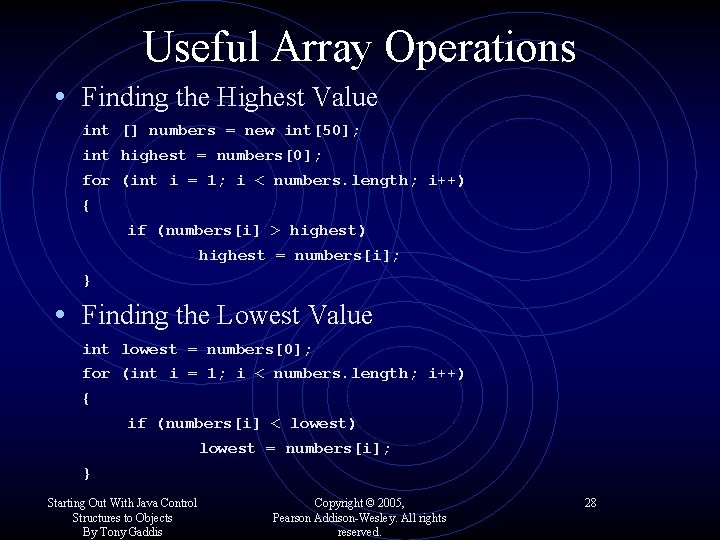 Useful Array Operations

• Finding the Highest Value

int [] numbers = new int[50];
int highest = numbers[0];
for (int i = 1; i < numbers.length; i++)
{
    if (numbers[i] > highest)
        highest = numbers[i];
}

• Finding the Lowest Value

int lowest = numbers[0];
for (int i = 1; i < numbers.length; i++)
{
    if (numbers[i] < lowest)
        lowest = numbers[i];
}

Starting Out With Java Control Structures to Objects By Tony Gaddis

Copyright © 2005, Pearson Addison-Wesley. All rights reserved.

28